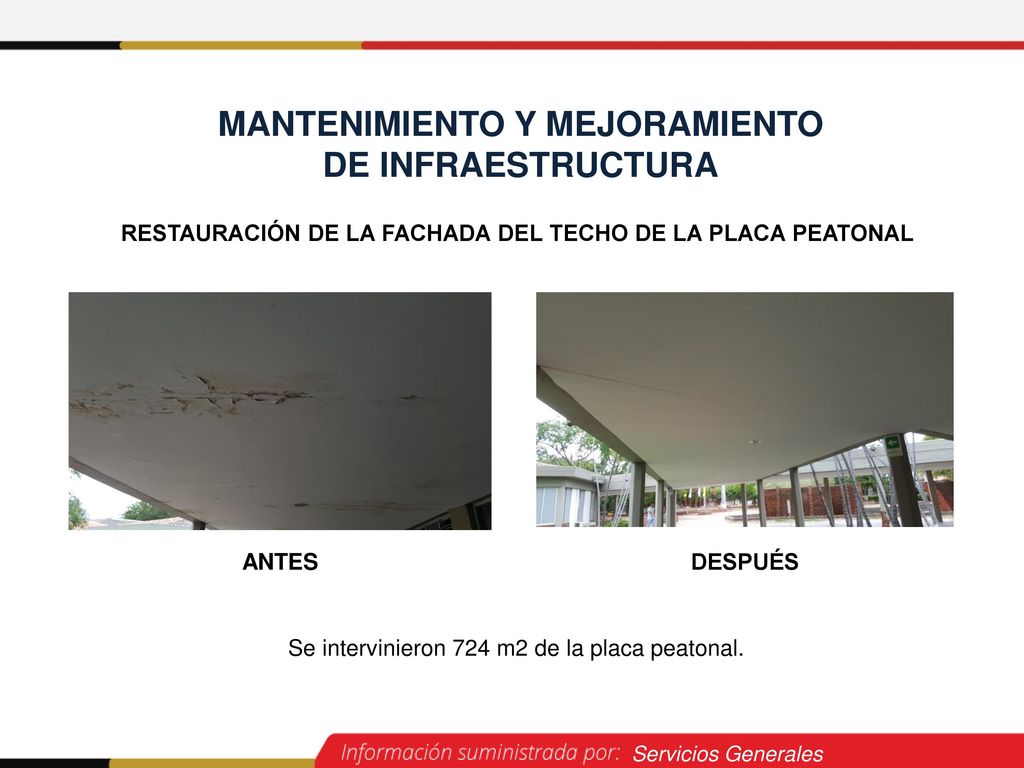 MANTENIMIENTO Y MEJORAMIENTO
DE INFRAESTRUCTURA

RESTAURACIÓN DE LA FACHADA DEL TECHO DE LA PLACA PEATONAL

ANTES

DESPUÉS

Se intervinieron 724 m2 de la placa peatonal.

Información suministrada por: Servicios Generales